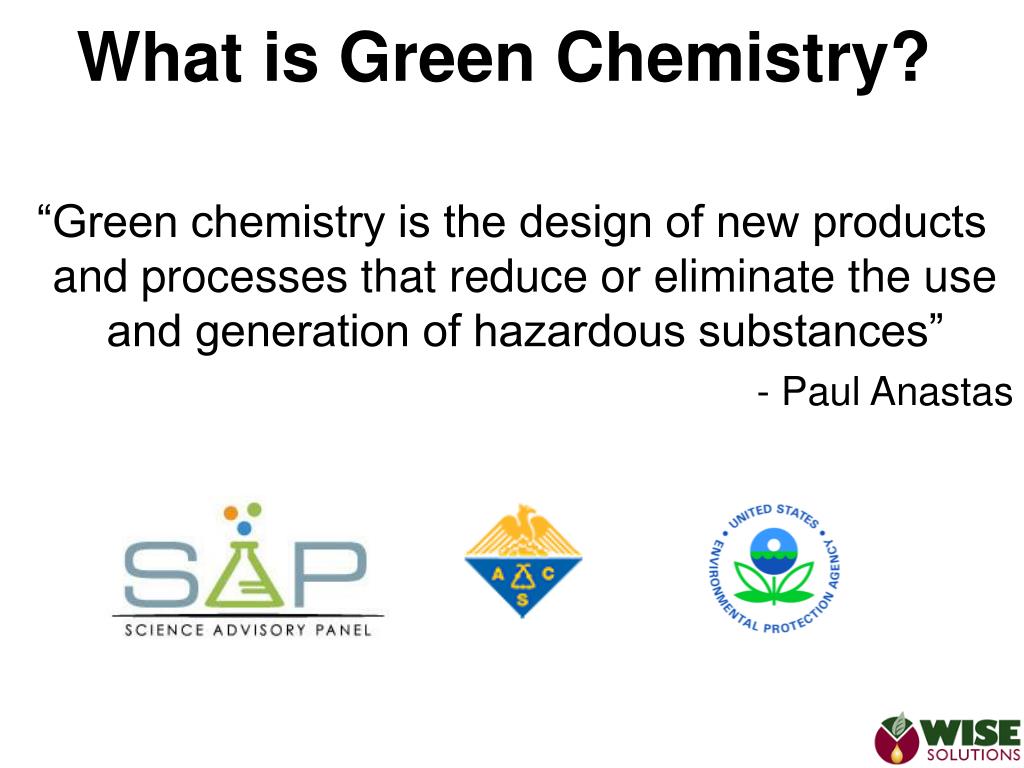 What is Green Chemistry?

“Green chemistry is the design of new products and processes that reduce or eliminate the use and generation of hazardous substances”

- Paul Anastas

SAP
SCIENCE ADVISORY PANEL

A C S

UNITED STATES ENVIRONMENTAL PROTECTION AGENCY

WISE SOLUTIONS